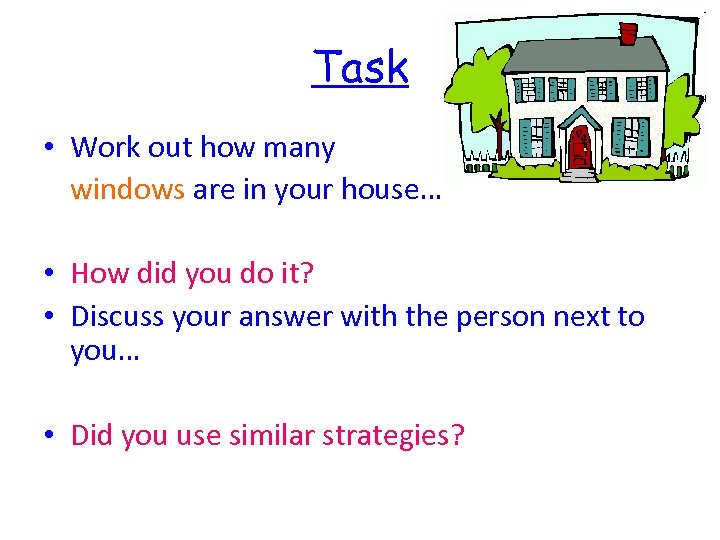 Task

• Work out how many windows are in your house…

• How did you do it?
• Discuss your answer with the person next to you…

• Did you use similar strategies?